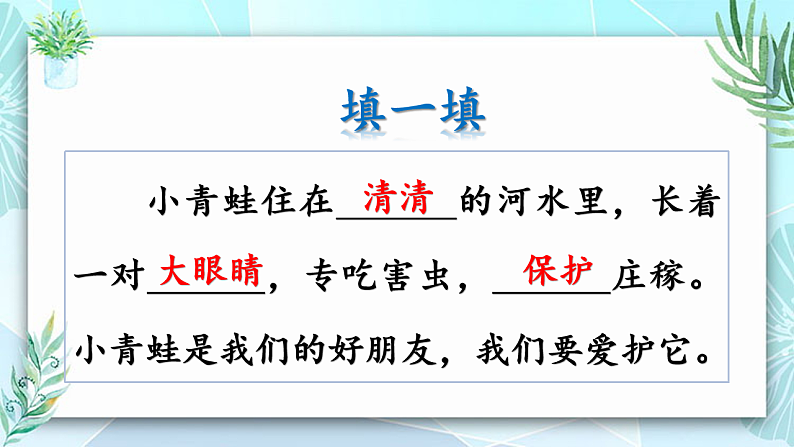 填一填

小青蛙住在清清的河水里，长着一对大眼睛，专吃害虫，保护庄稼。小青蛙是我们的好朋友，我们要爱护它。